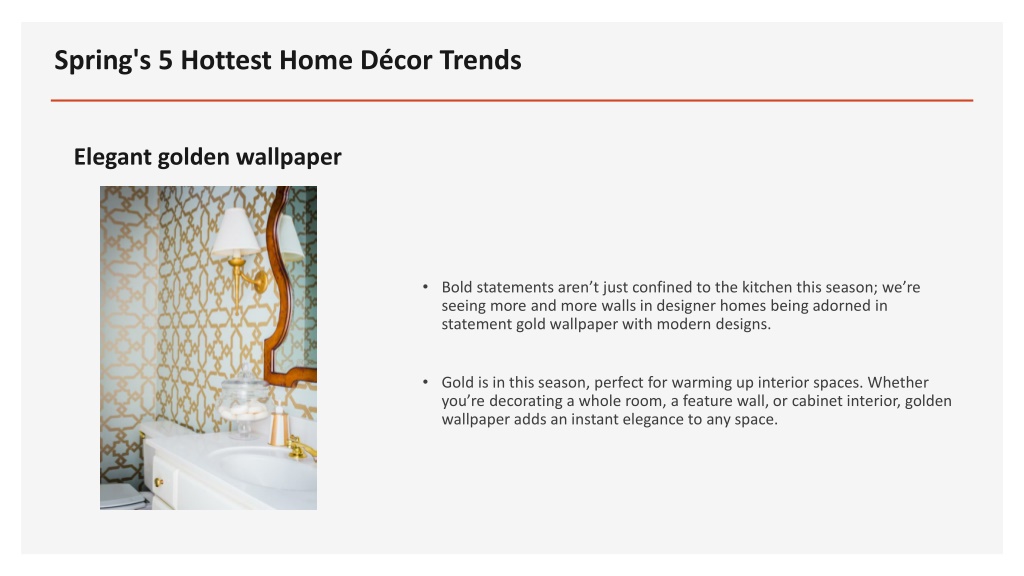 Spring's 5 Hottest Home Décor Trends

Elegant golden wallpaper

• Bold statements aren’t just confined to the kitchen this season; we’re seeing more and more walls in designer homes being adorned in statement gold wallpaper with modern designs.

• Gold is in this season, perfect for warming up interior spaces. Whether you’re decorating a whole room, a feature wall, or cabinet interior, golden wallpaper adds an instant elegance to any space.